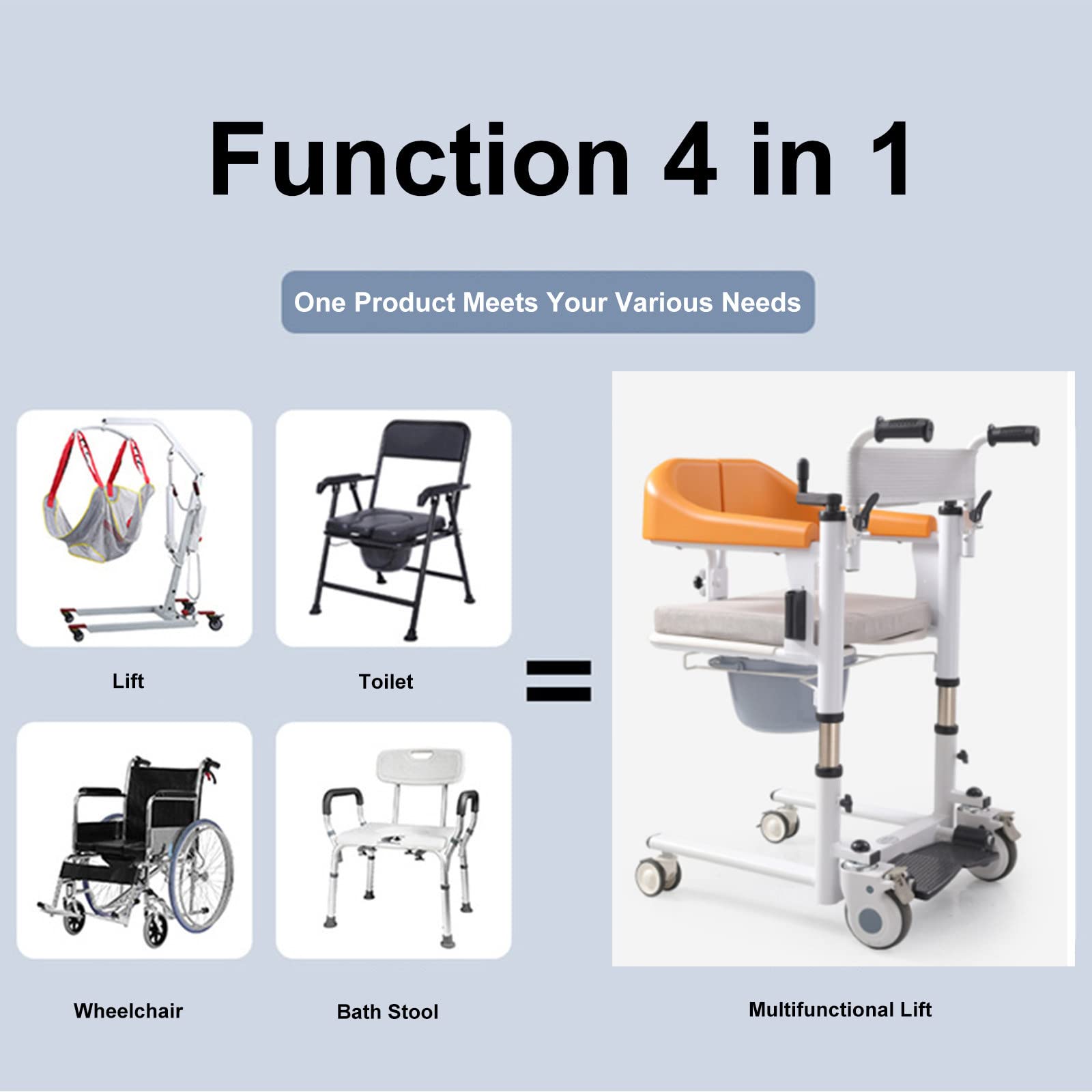 Function 4 in 1

One Product Meets Your Various Needs

Lift

Toilet

=

Wheelchair

Bath Stool

Multifunctional Lift